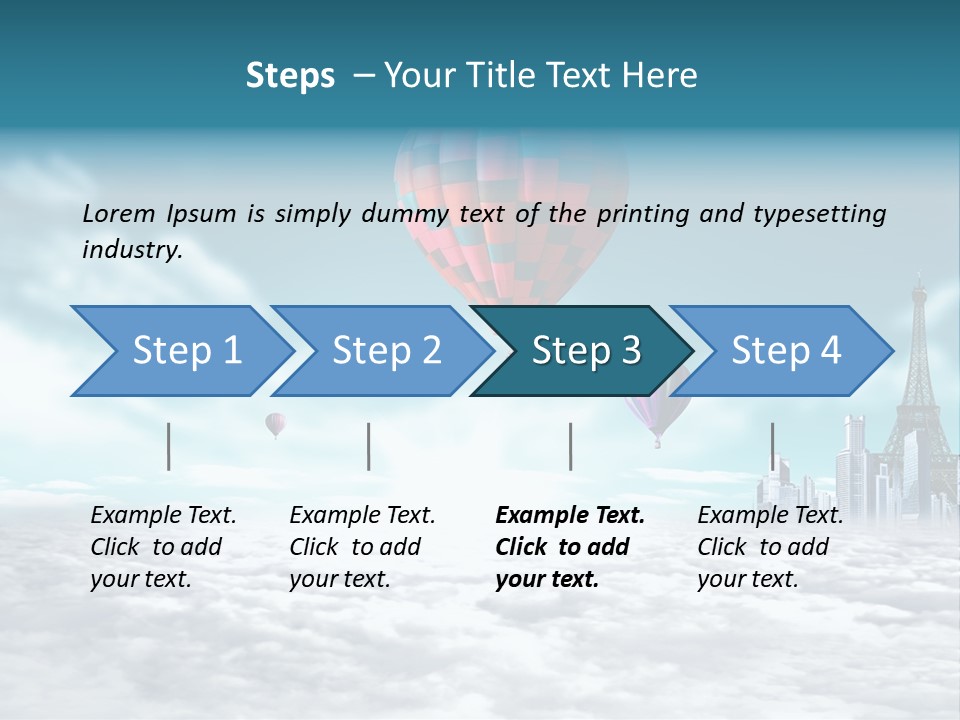 Steps – Your Title Text Here

Lorem Ipsum is simply dummy text of the printing and typesetting industry.

Step 1

Step 2

Step 3

Step 4

Example Text. Click to add your text.

Example Text. Click to add your text.

Example Text. Click to add your text.

Example Text. Click to add your text.